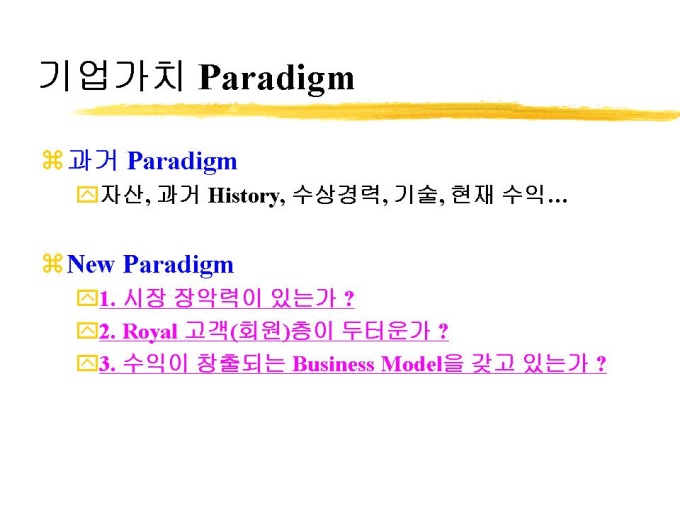 기업가치 Paradigm

과거 Paradigm

자산, 과거 History, 수상경력, 기술, 현재 수익…

New Paradigm

1. 시장 장악력이 있는가 ?

2. Royal 고객(회원)층이 두터운가 ?

3. 수익이 창출되는 Business Model을 갖고 있는가 ?